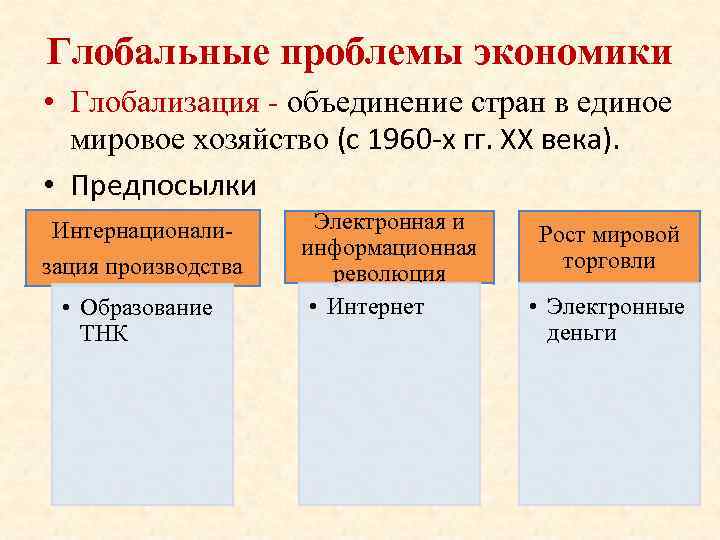 Глобальные проблемы экономики

• Глобализация - объединение стран в единое мировое хозяйство (с 1960-х гг. XX века).

• Предпосылки

Интернационализация производства

• Образование ТНК

Электронная и информационная революция

• Интернет

Рост мировой торговли

• Электронные деньги